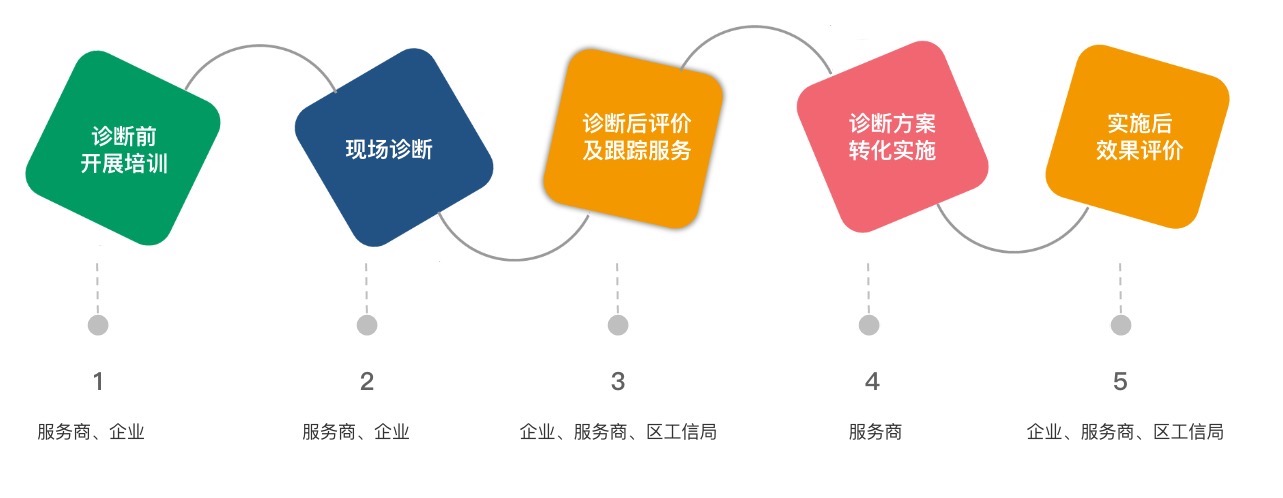 诊断前
开展培训

现场诊断

诊断后评价
及跟踪服务

诊断方案
转化实施

实施后
效果评价

1

服务商、企业

2

服务商、企业

3

企业、服务商、区工信局

4

服务商

5

企业、服务商、区工信局